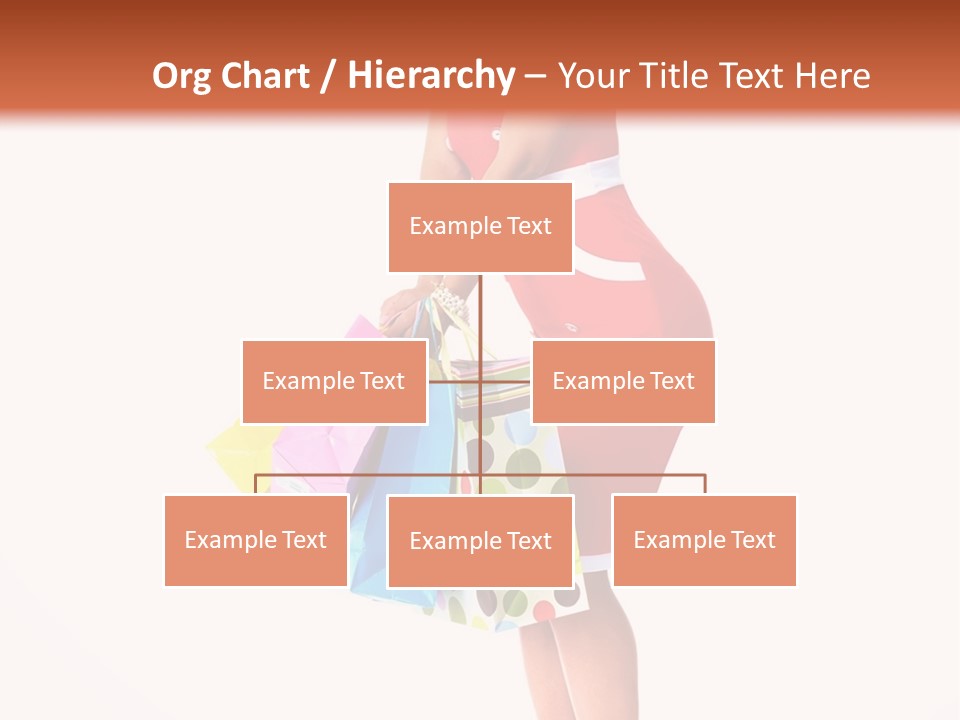 Org Chart / Hierarchy – Your Title Text Here

Example Text

Example Text

Example Text

Example Text

Example Text

Example Text